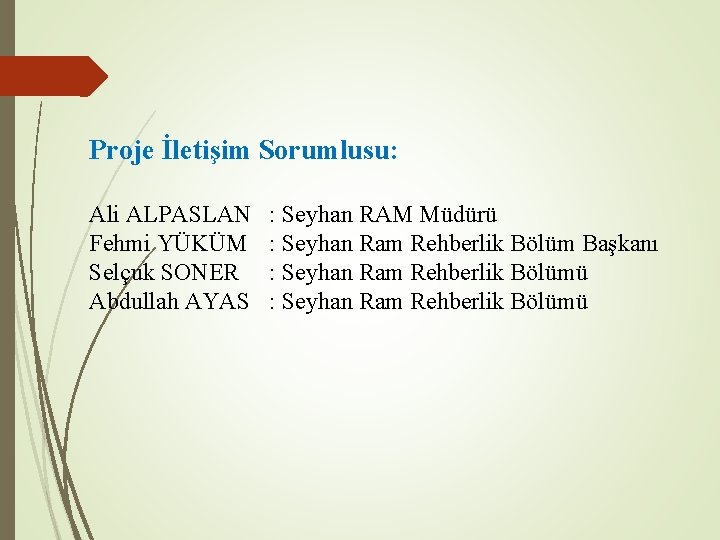 Proje İletişim Sorumlusu:

Ali ALPASLAN : Seyhan RAM Müdürü
Fehmi YÜKÜM : Seyhan Ram Rehberlik Bölüm Başkanı
Selçuk SONER : Seyhan Ram Rehberlik Bölümü
Abdullah AYAS : Seyhan Ram Rehberlik Bölümü